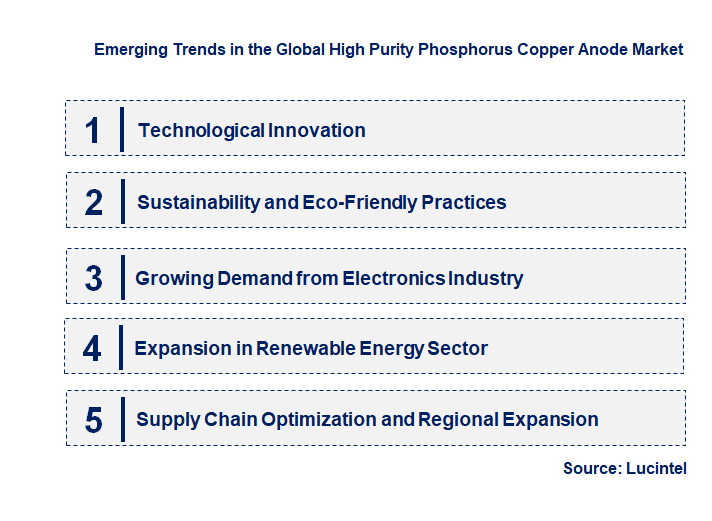 Emerging Trends in the Global High Purity Phosphorus Copper Anode Market

1 Technological Innovation

2 Sustainability and Eco-Friendly Practices

3 Growing Demand from Electronics Industry

4 Expansion in Renewable Energy Sector

5 Supply Chain Optimization and Regional Expansion

Source: Lucintel